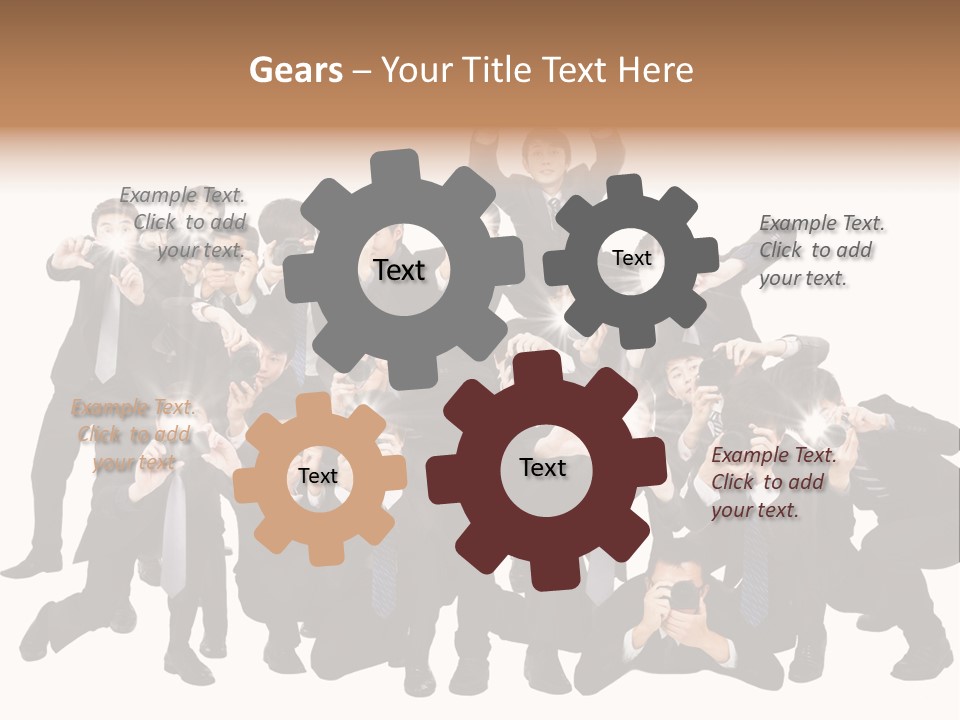 Gears – Your Title Text Here

Example Text. Click to add your text.

Text

Text

Example Text. Click to add your text.

Example Text. Click to add your text.

Text

Text

Example Text. Click to add your text.